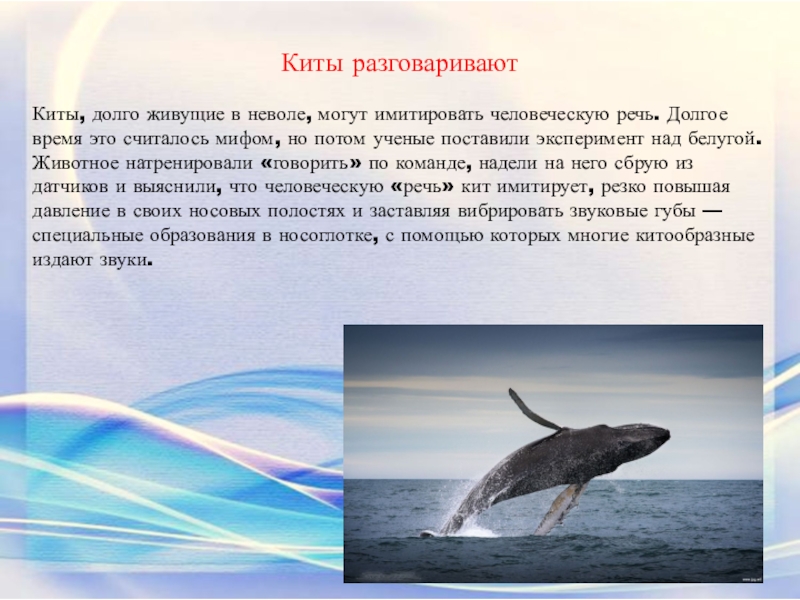 Киты разговаривают

Киты, долго живущие в неволе, могут имитировать человеческую речь. Долгое время это считалось мифом, но потом ученые поставили эксперимент над белугой. Животное натренировали «говорить» по команде, надели на него сбрую из датчиков и выяснили, что человеческую «речь» кит имитирует, резко повышая давление в своих носовых полостях и заставляя вибрировать звуковые губы — специальные образования в носоглотке, с помощью которых многие китообразные издают звуки.